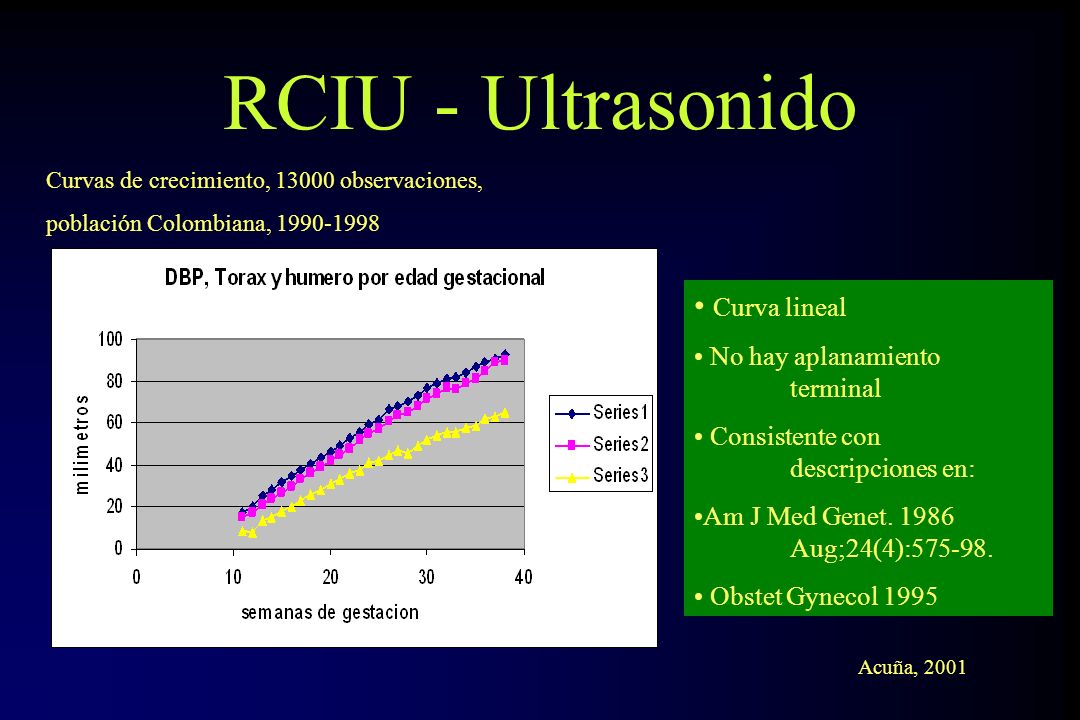 RCIU - Ultrasonido

Curvas de crecimiento, 13000 observaciones, población Colombiana, 1990-1998

DBP, Torax y humero por edad gestacional

milimetros

100
80
60
40
20
0

0 10 20 30 40

semanas de gestacion

Series1
Series2
Series3

• Curva lineal
• No hay aplanamiento terminal
• Consistente con descripciones en:
•Am J Med Genet. 1986 Aug;24(4):575-98.
• Obstet Gynecol 1995

Acuña, 2001